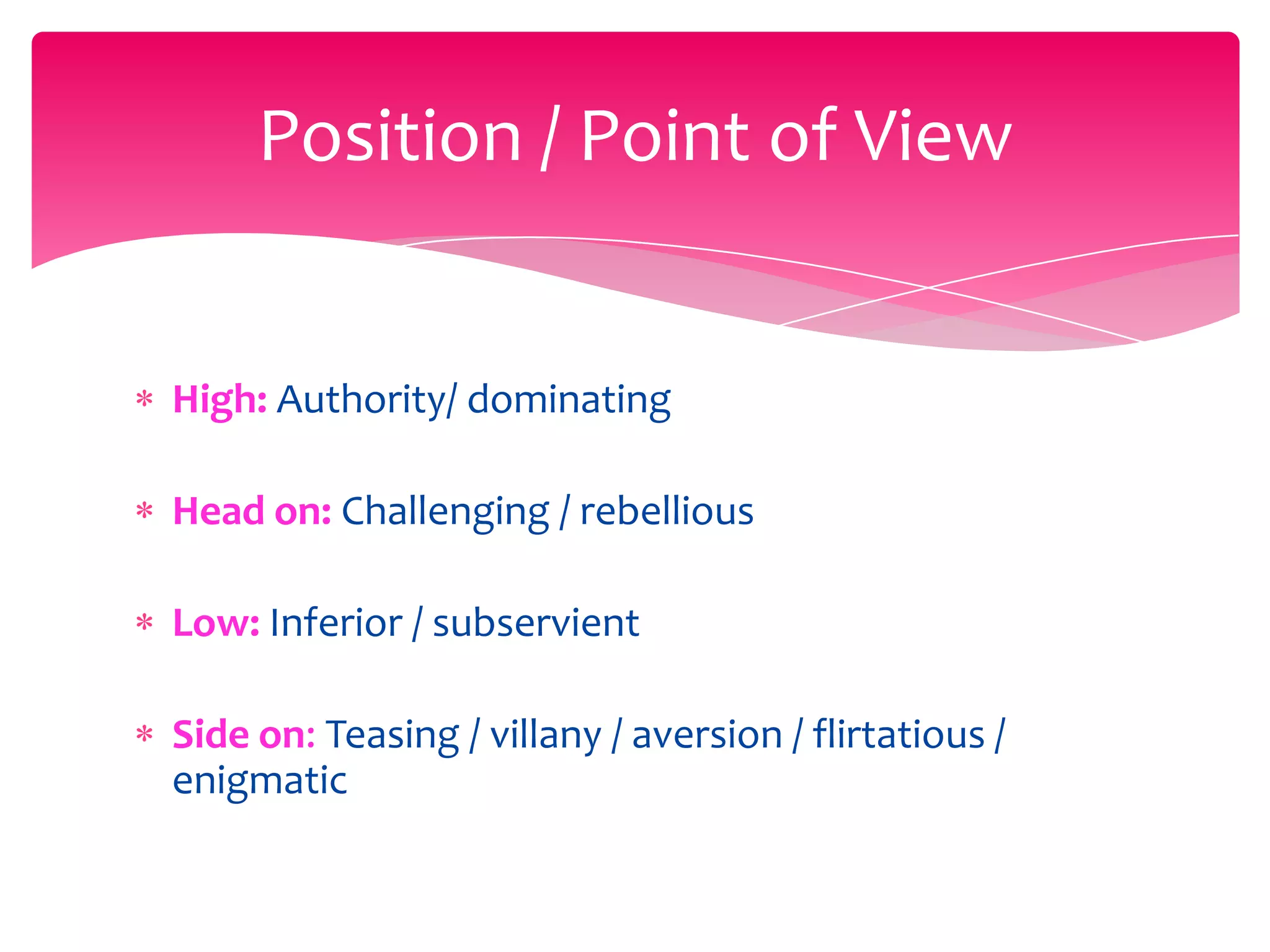 Position / Point of View

* High: Authority/ dominating

* Head on: Challenging / rebellious

* Low: Inferior / subservient

* Side on: Teasing / villany / aversion / flirtatious / enigmatic